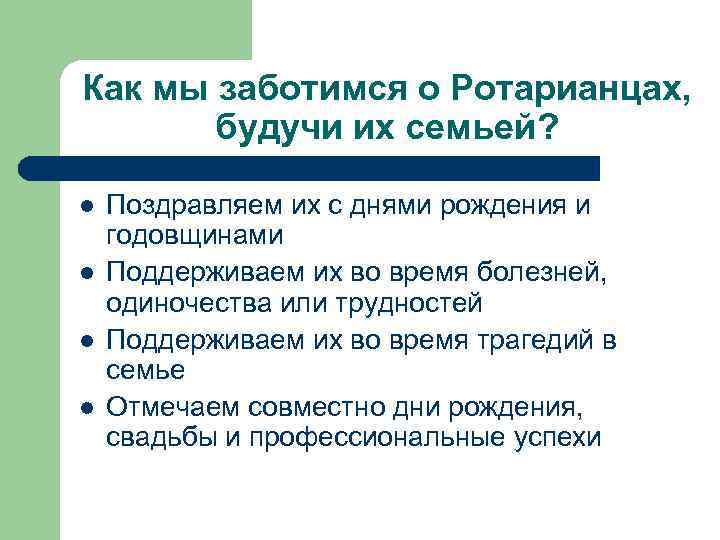 Как мы заботимся о Ротарианцах, будучи их семьей?

- Поздравляем их с днями рождения и годовщинами
- Поддерживаем их во время болезней, одиночества или трудностей
- Поддерживаем их во время трагедий в семье
- Отмечаем совместно дни рождения, свадьбы и профессиональные успехи